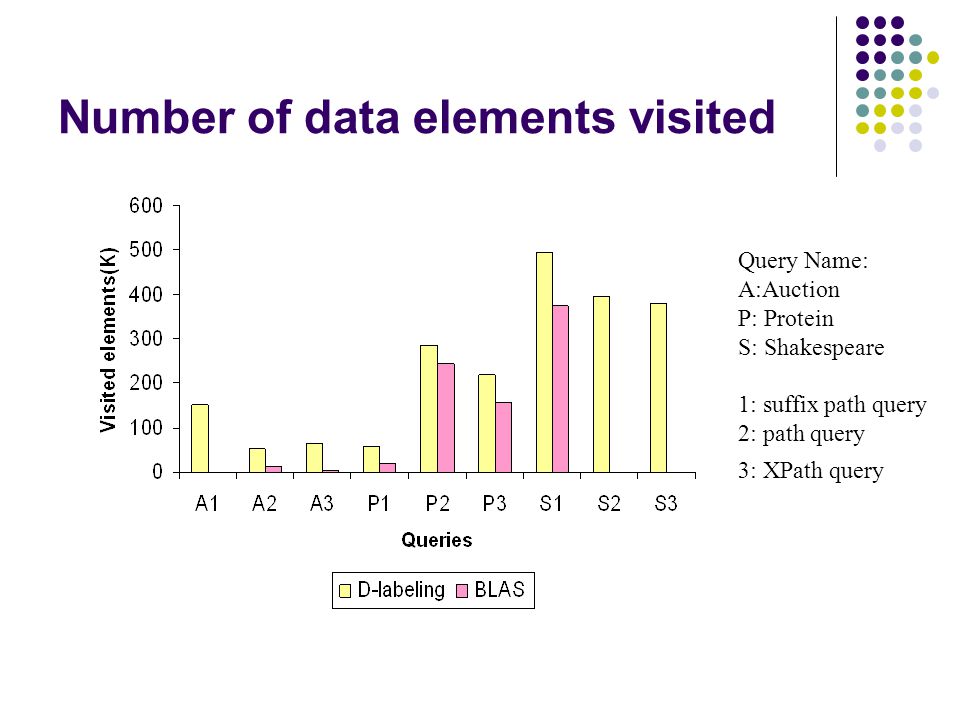 Number of data elements visited

Visited elements(K)

600
500
400
300
200
100
0

A1 A2 A3 P1 P2 P3 S1 S2 S3

Queries

D-labeling BLAS

Query Name:
A:Auction
P: Protein
S: Shakespeare

1: suffix path query
2: path query
3: XPath query